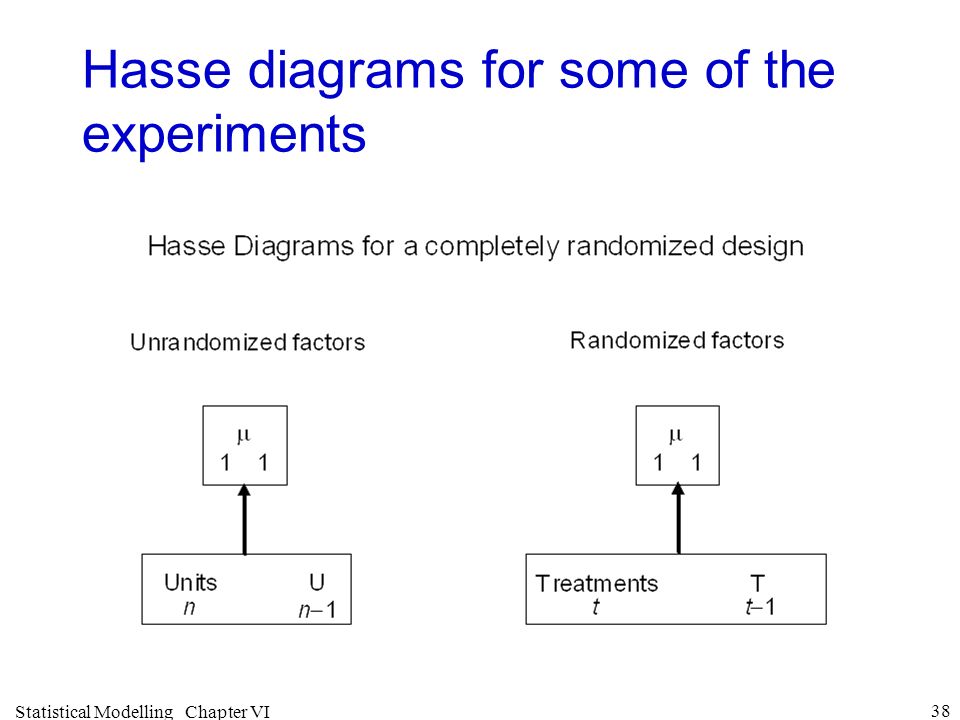 Hasse diagrams for some of the experiments

Hasse Diagrams for a completely randomized design

Unrandomized factors

$\mu$
1 1

Units U
$n$ $n-1$

Randomized factors

$\mu$
1 1

Treatments T
$t$ $t-1$

Statistical Modelling Chapter VI

38